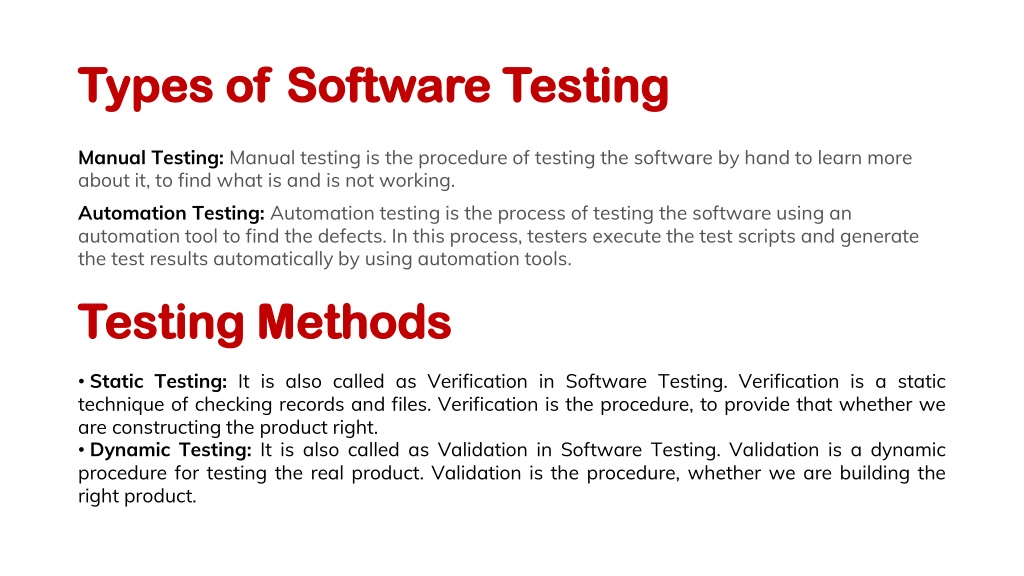 Types of Software Testing

Manual Testing: Manual testing is the procedure of testing the software by hand to learn more about it, to find what is and is not working.

Automation Testing: Automation testing is the process of testing the software using an automation tool to find the defects. In this process, testers execute the test scripts and generate the test results automatically by using automation tools.

Testing Methods

• Static Testing: It is also called as Verification in Software Testing. Verification is a static technique of checking records and files. Verification is the procedure, to provide that whether we are constructing the product right.
• Dynamic Testing: It is also called as Validation in Software Testing. Validation is a dynamic procedure for testing the real product. Validation is the procedure, whether we are building the right product.